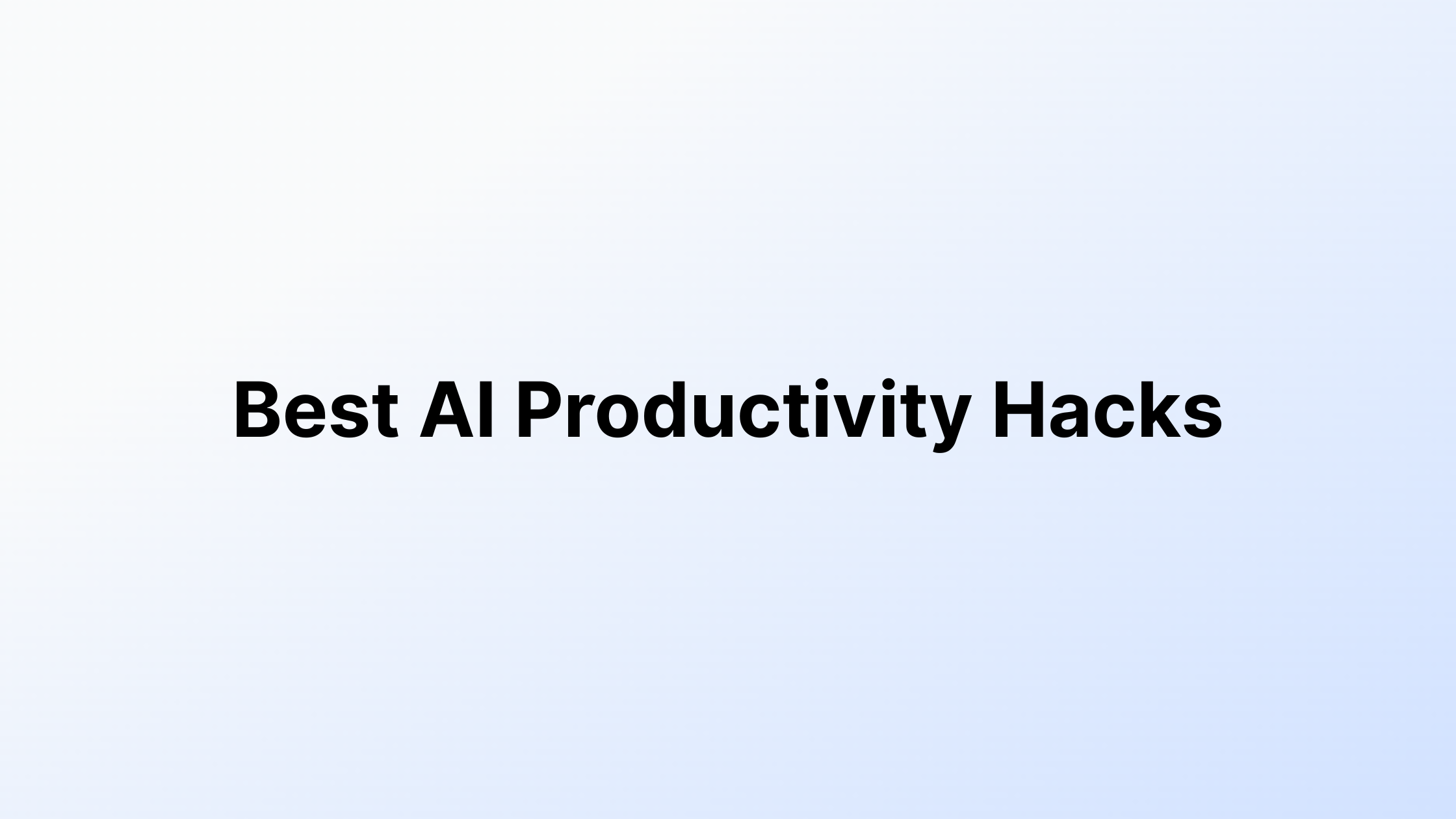 Best AI Productivity Hacks